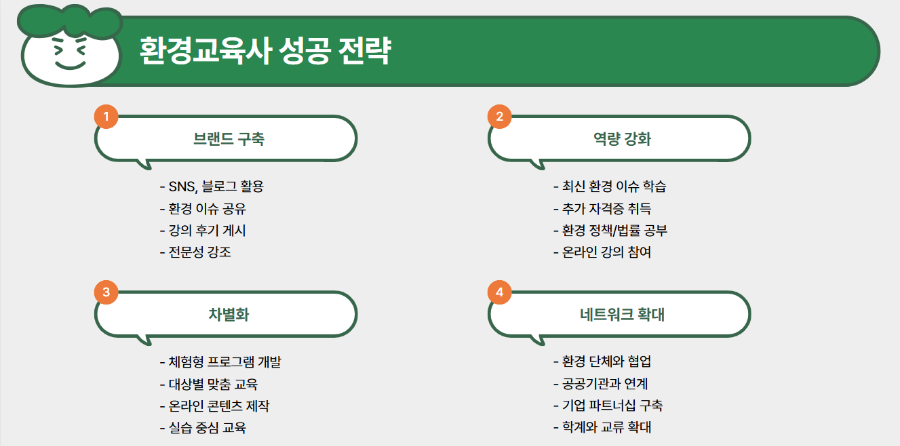 환경교육사 성공 전략

1

브랜드 구축

- SNS, 블로그 활용
- 환경 이슈 공유
- 강의 후기 게시
- 전문성 강조

2

역량 강화

- 최신 환경 이슈 학습
- 추가 자격증 취득
- 환경 정책/법률 공부
- 온라인 강의 참여

3

차별화

- 체험형 프로그램 개발
- 대상별 맞춤 교육
- 온라인 콘텐츠 제작
- 실습 중심 교육

4

네트워크 확대

- 환경 단체와 협업
- 공공기관과 연계
- 기업 파트너십 구축
- 학계와 교류 확대